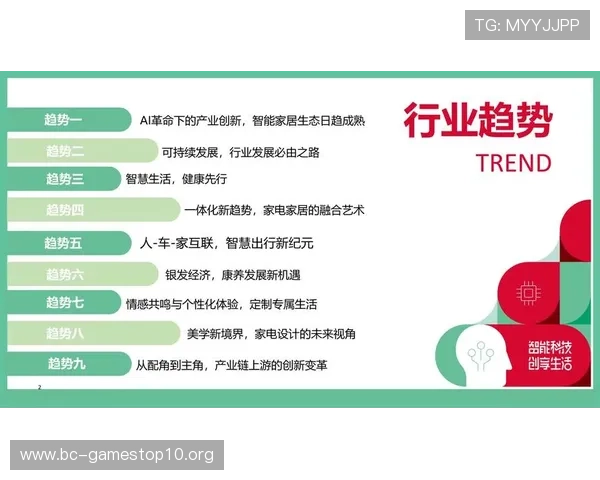 TG: MYYJJPP

行业趋势
TREND

趋势一 AI革命下的产业创新，智能家居生态日趋成熟
趋势二 可持续发展，行业发展必由之路
趋势三 智慧生活，健康先行
趋势四 一体化新趋势，家电家居的融合艺术
趋势五 人-车-家互联，智慧出行新纪元
趋势六 银发经济，康养发展新机遇
趋势七 情感共鸣与个性化体验，定制专属生活
趋势八 美学新境界，家电设计的未来视角
趋势九 从配角到主角，产业链上游的创新变革

智能科技
创享生活

2

www.bc-gamestop10.org